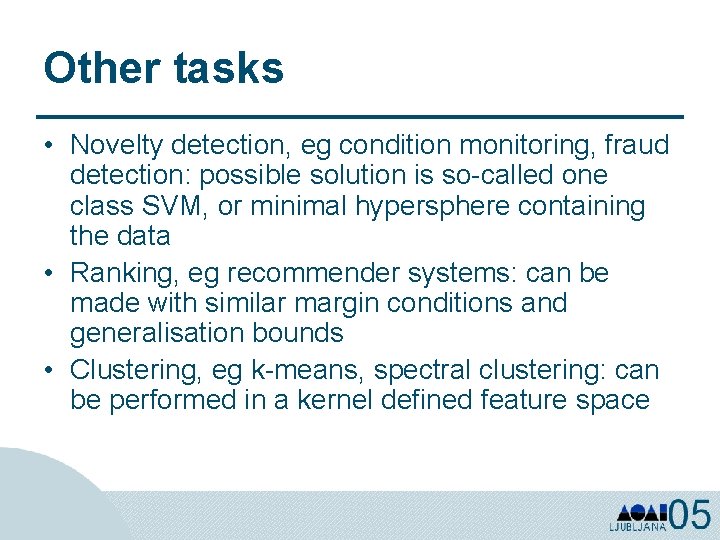 Other tasks

• Novelty detection, eg condition monitoring, fraud detection: possible solution is so-called one class SVM, or minimal hypersphere containing the data

• Ranking, eg recommender systems: can be made with similar margin conditions and generalisation bounds

• Clustering, eg k-means, spectral clustering: can be performed in a kernel defined feature space

LJUBLJANA 05